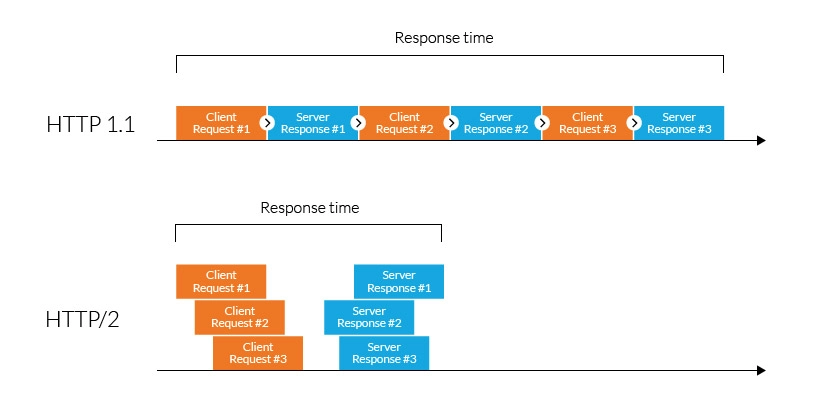 Response time

HTTP 1.1

Client Request #1
Server Response #1
Client Request #2
Server Response #2
Client Request #3
Server Response #3

Response time

HTTP/2

Client Request #1
Client Request #2
Client Request #3
Server Response #1
Server Response #2
Server Response #3